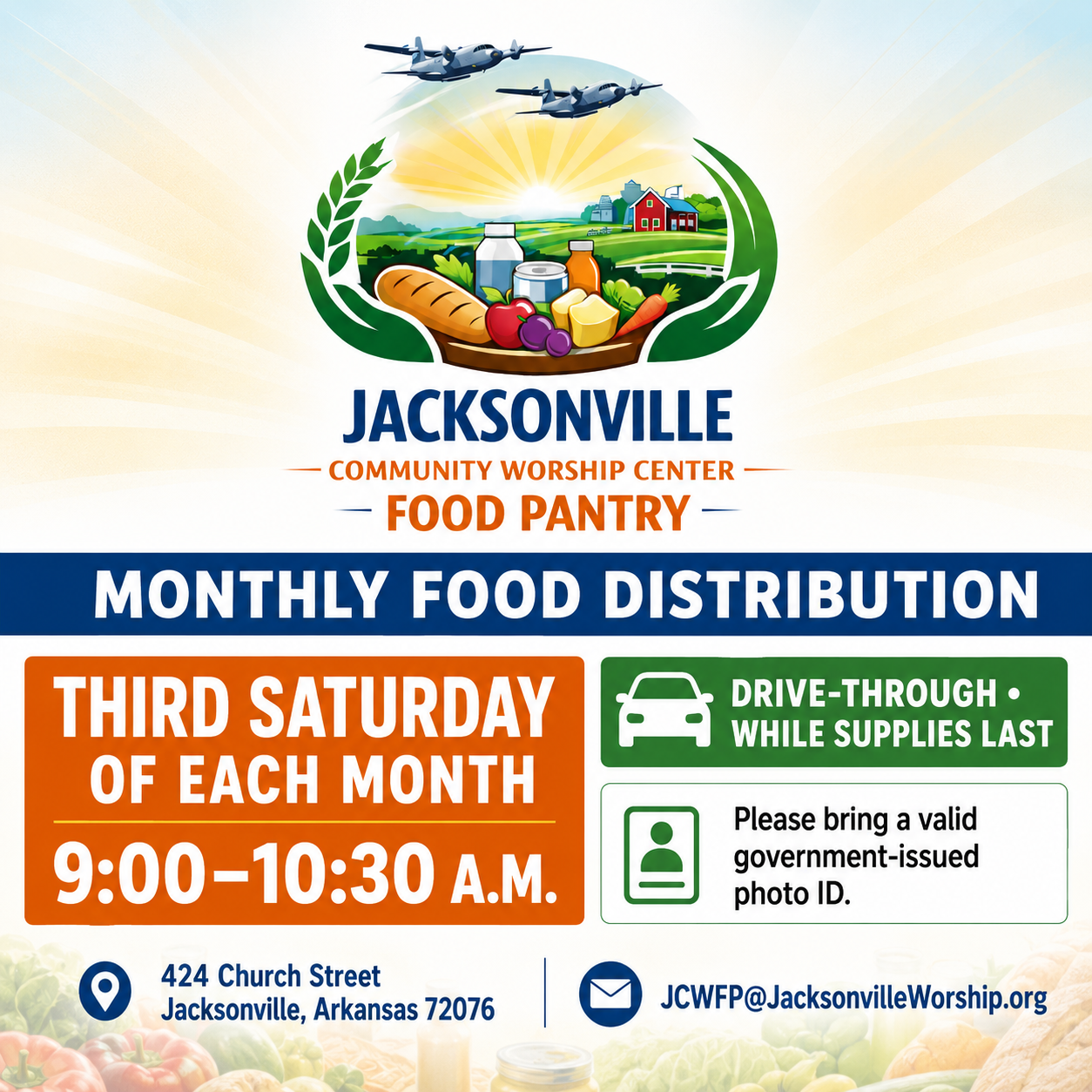 JACKSONVILLE
COMMUNITY WORSHIP CENTER
FOOD PANTRY

MONTHLY FOOD DISTRIBUTION

THIRD SATURDAY OF EACH MONTH

9:00–10:30 A.M.

DRIVE-THROUGH • WHILE SUPPLIES LAST

Please bring a valid government-issued photo ID.

424 Church Street
Jacksonville, Arkansas 72076

JCWFP@JacksonvilleWorship.org